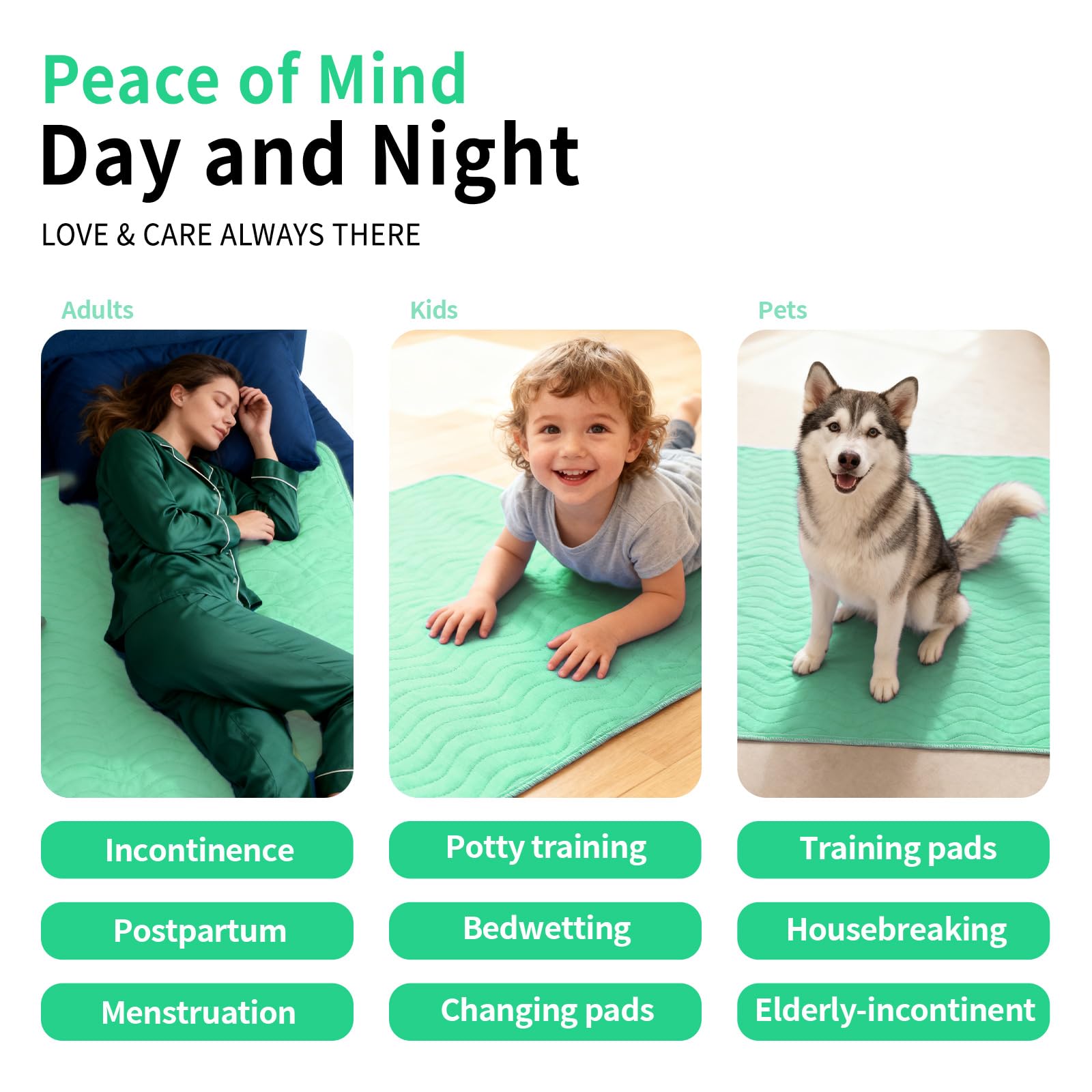 Peace of Mind
Day and Night

LOVE & CARE ALWAYS THERE

Adults

Incontinence

Postpartum

Menstruation

Kids

Potty training

Bedwetting

Changing pads

Pets

Training pads

Housebreaking

Elderly-incontinent